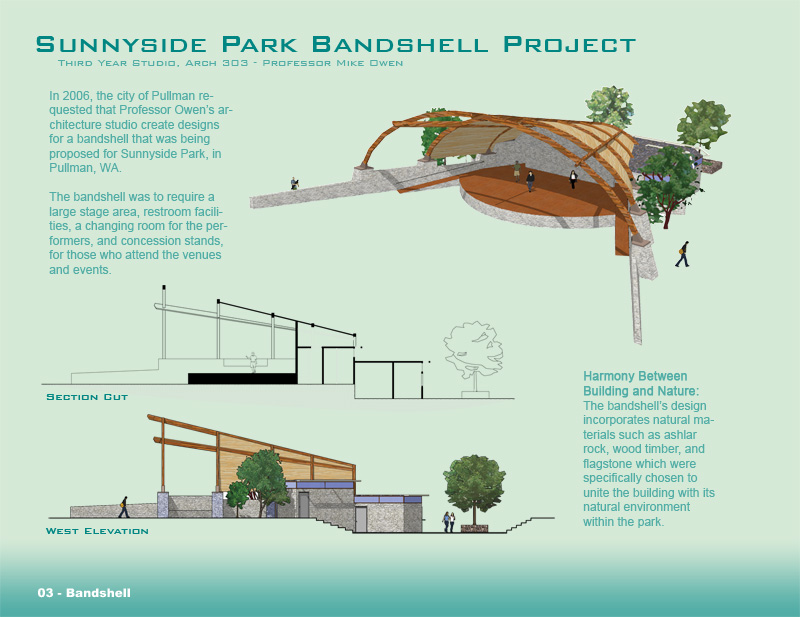 Sunnyside Park Bandshell Project
Third Year Studio, Arch 303 - Professor Mike Owen

In 2006, the city of Pullman requested that Professor Owen's architecture studio create designs for a bandshell that was being proposed for Sunnyside Park, in Pullman, WA.

The bandshell was to require a large stage area, restroom facilities, a changing room for the performers, and concession stands, for those who attend the venues and events.

Section Cut

West Elevation

Harmony Between Building and Nature:
The bandshell's design incorporates natural materials such as ashlar rock, wood timber, and flagstone which were specifically chosen to unite the building with its natural environment within the park.

03 - Bandshell